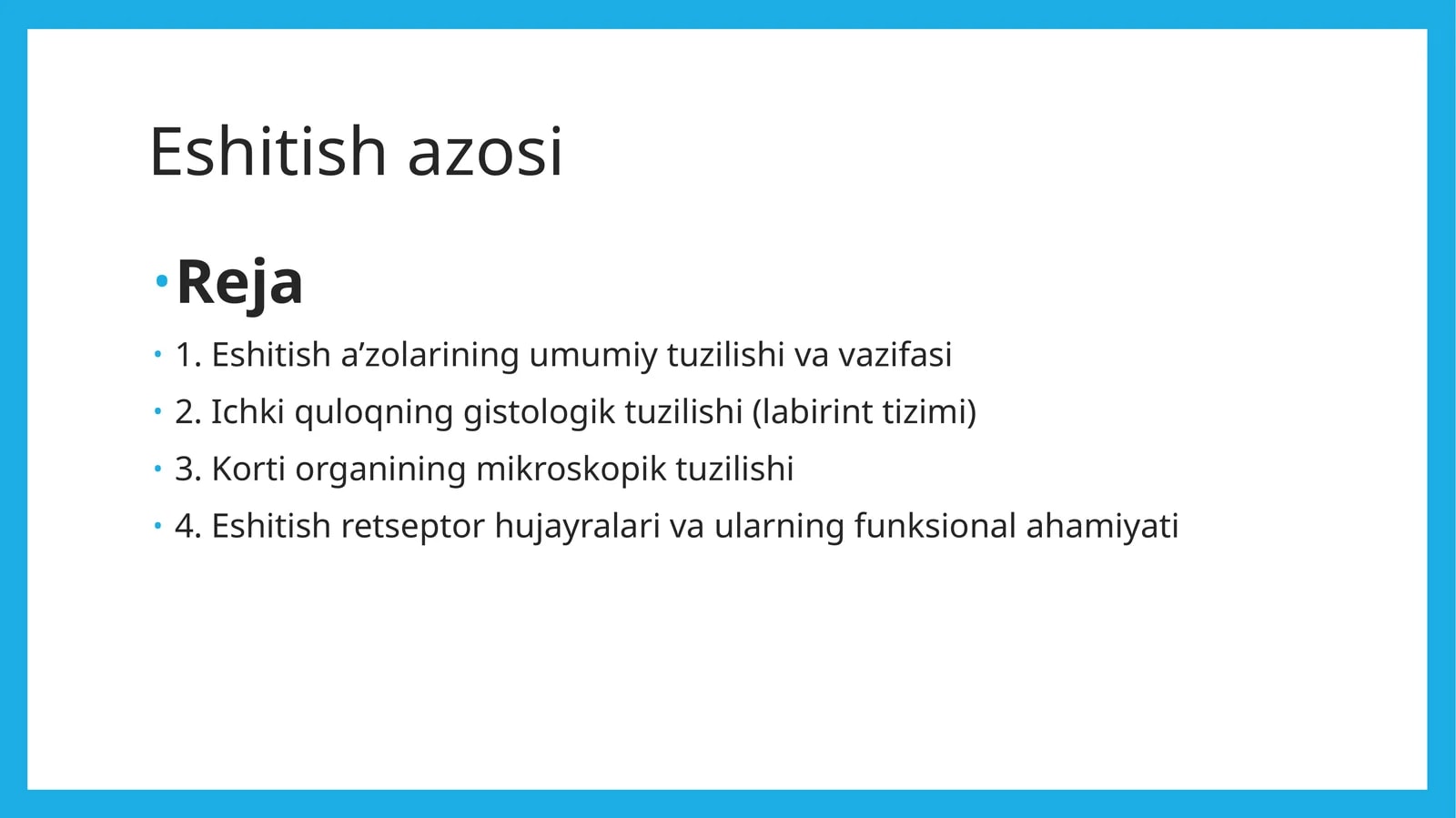 Eshitish azosi

• Reja
• 1. Eshitish a'zolarining umumiy tuzilishi va vazifasi
• 2. Ichki quloqning gistologik tuzilishi (labirint tizimi)
• 3. Korti organining mikroskopik tuzilishi
• 4. Eshitish retseptor hujayralari va ularning funksional ahamiyati